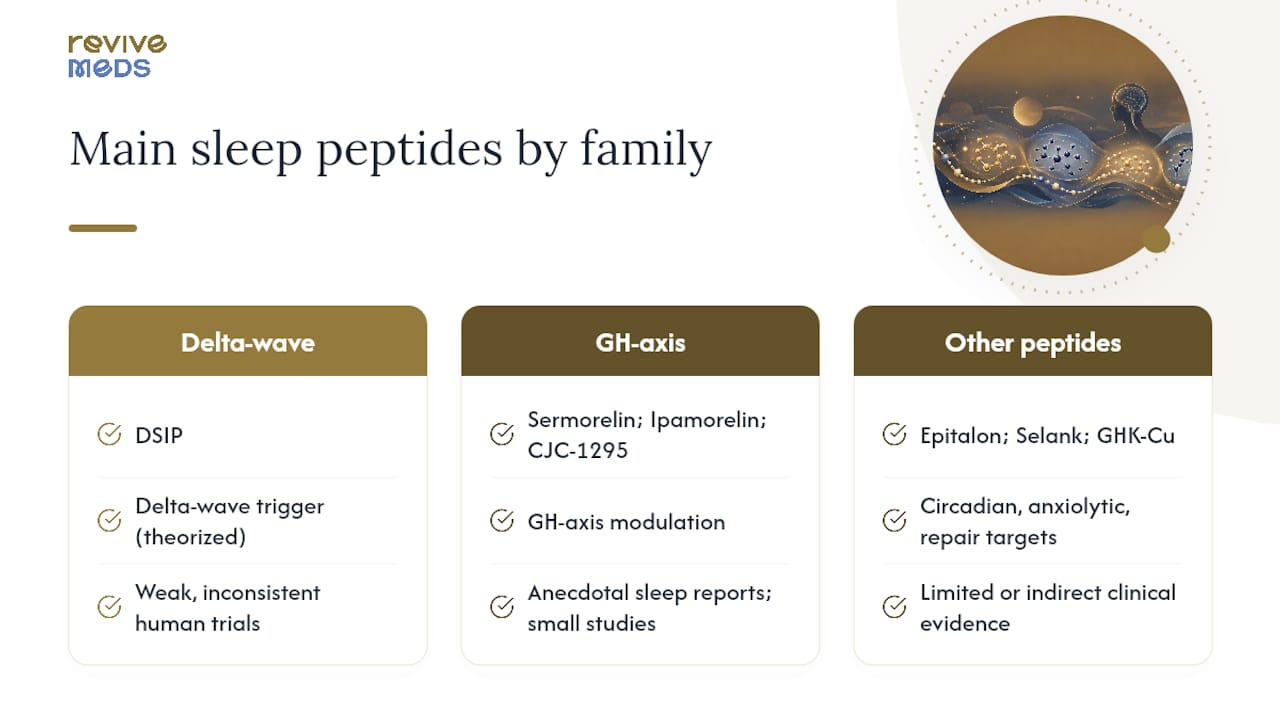 revive
MEDS

Main sleep peptides by family

Delta-wave

DSIP

Delta-wave trigger (theorized)

Weak, inconsistent human trials

GH-axis

Sermorelin; Ipamorelin; CJC-1295

GH-axis modulation

Anecdotal sleep reports; small studies

Other peptides

Epitalon; Selank; GHK-Cu

Circadian, anxiolytic, repair targets

Limited or indirect clinical evidence